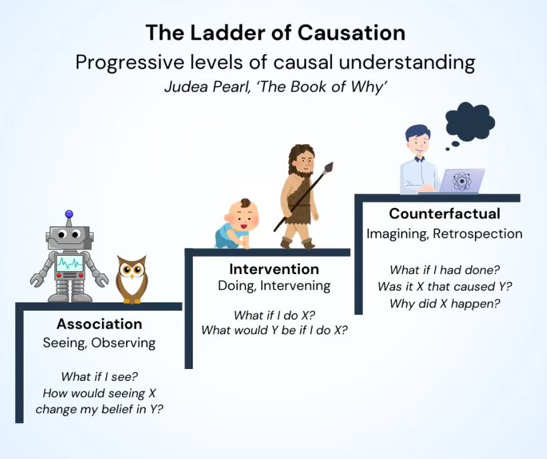 The Ladder of Causation
Progressive levels of causal understanding
Judea Pearl, 'The Book of Why'

Association
Seeing, Observing

What if I see?
How would seeing X change my belief in Y?

Intervention
Doing, Intervening

What if I do X?
What would Y be if I do X?

Counterfactual
Imagining, Retrospection

What if I had done?
Was it X that caused Y?
Why did X happen?